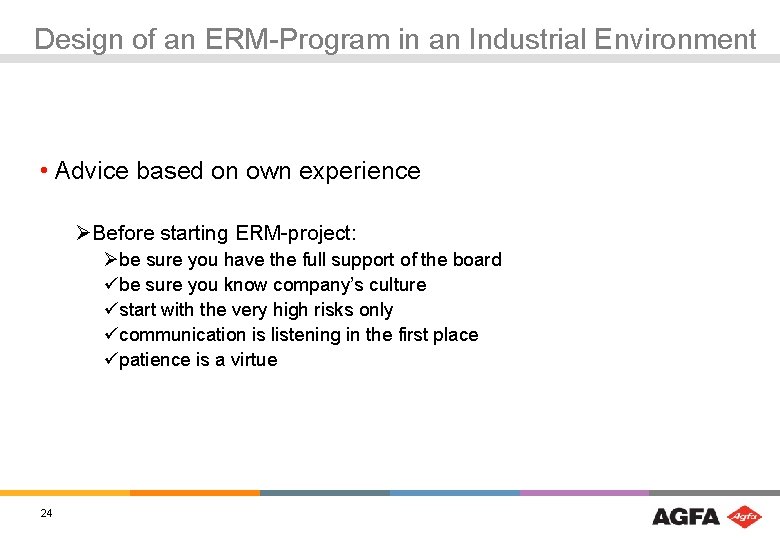 Design of an ERM-Program in an Industrial Environment

• Advice based on own experience

➢Before starting ERM-project:

➢be sure you have the full support of the board
✓be sure you know company's culture
✓start with the very high risks only
✓communication is listening in the first place
✓patience is a virtue

24

AGFA Agfa